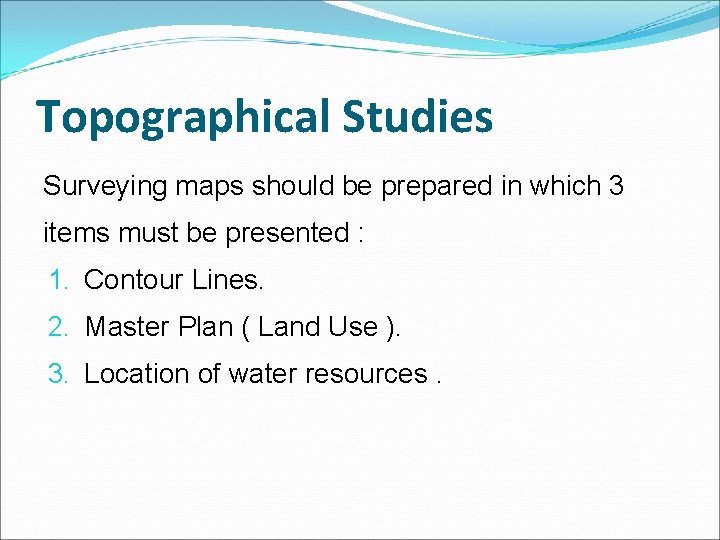 Topographical Studies

Surveying maps should be prepared in which 3 items must be presented :

1. Contour Lines.
2. Master Plan ( Land Use ).
3. Location of water resources .